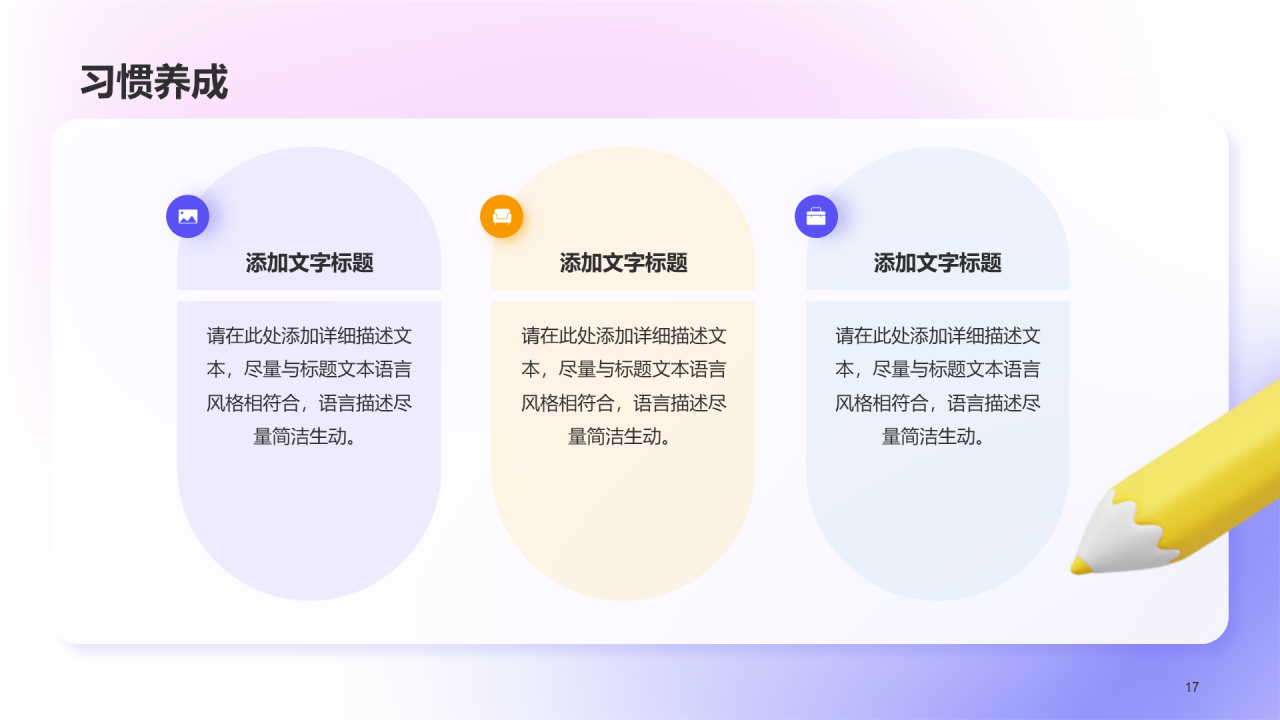 习惯养成

添加文字标题

请在此处添加详细描述文本，尽量与标题文本语言风格相符合，语言描述尽量简洁生动。

添加文字标题

请在此处添加详细描述文本，尽量与标题文本语言风格相符合，语言描述尽量简洁生动。

添加文字标题

请在此处添加详细描述文本，尽量与标题文本语言风格相符合，语言描述尽量简洁生动。

17